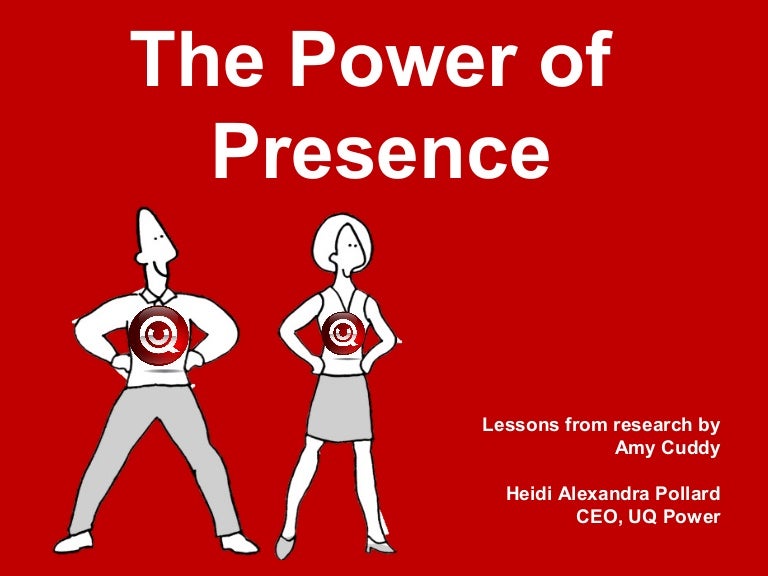 The Power of Presence

Lessons from research by Amy Cuddy

Heidi Alexandra Pollard
CEO, UQ Power